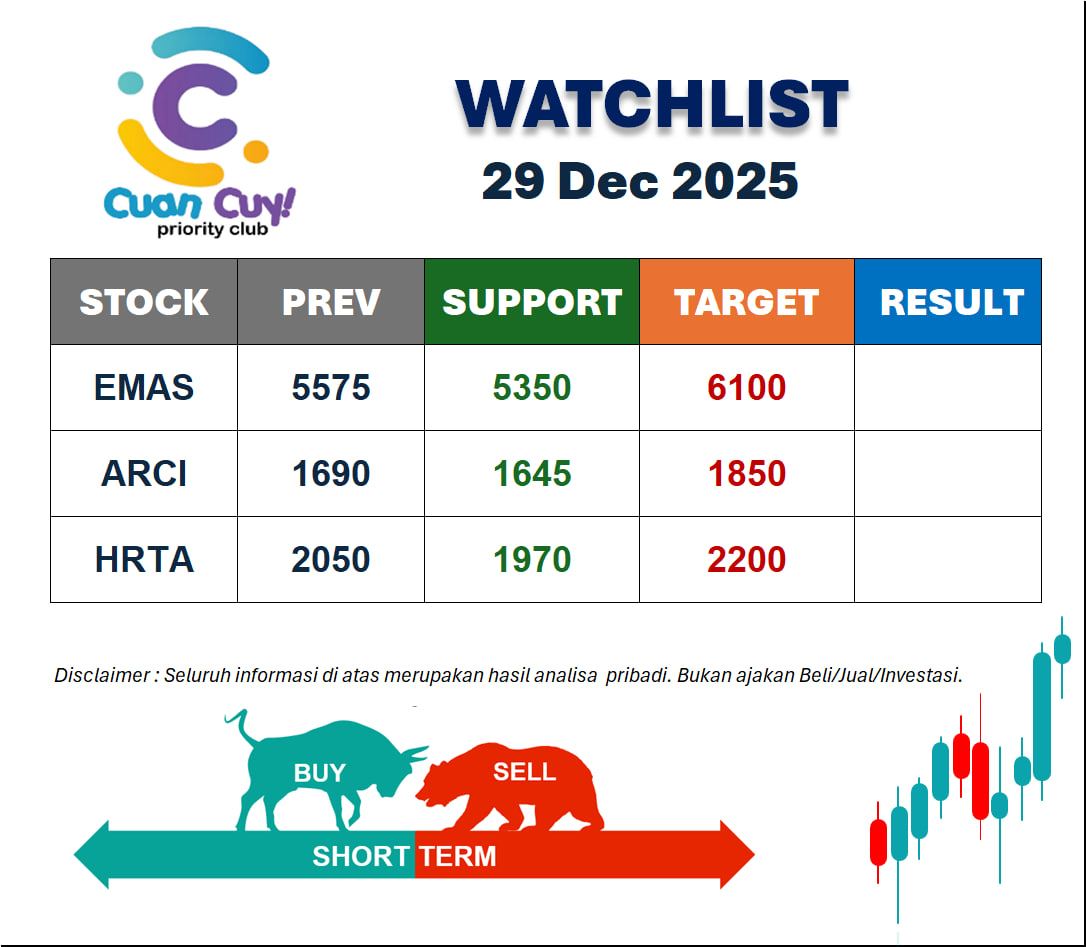 Cuan Cuy!
priority club

WATCHLIST
29 Dec 2025

| STOCK | PREV | SUPPORT | TARGET | RESULT |
|---|---|---|---|---|
| EMAS | 5575 | 5350 | 6100 | |
| ARCI | 1690 | 1645 | 1850 | |
| HRTA | 2050 | 1970 | 2200 | |

Disclaimer : Seluruh informasi di atas merupakan hasil analisa pribadi. Bukan ajakan Beli/Jual/Investasi.

BUY
SELL
SHORT TERM